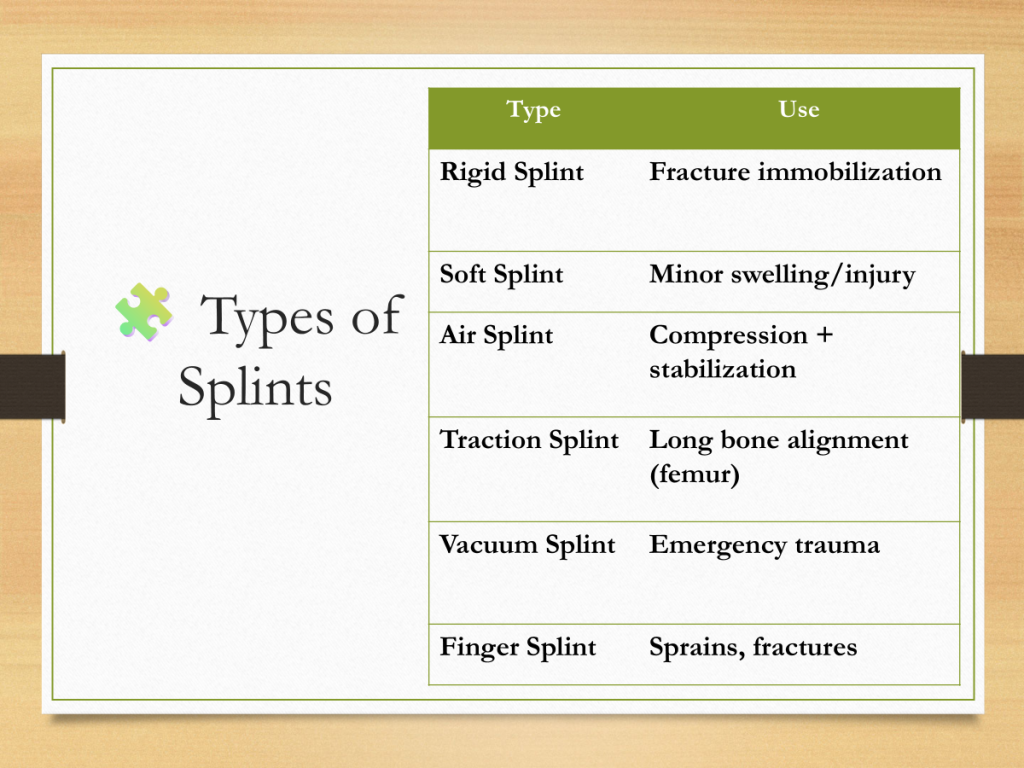 Types of Splints

| Type | Use |
|---|---|
| Rigid Splint | Fracture immobilization |
| Soft Splint | Minor swelling/injury |
| Air Splint | Compression + stabilization |
| Traction Splint | Long bone alignment (femur) |
| Vacuum Splint | Emergency trauma |
| Finger Splint | Sprains, fractures |